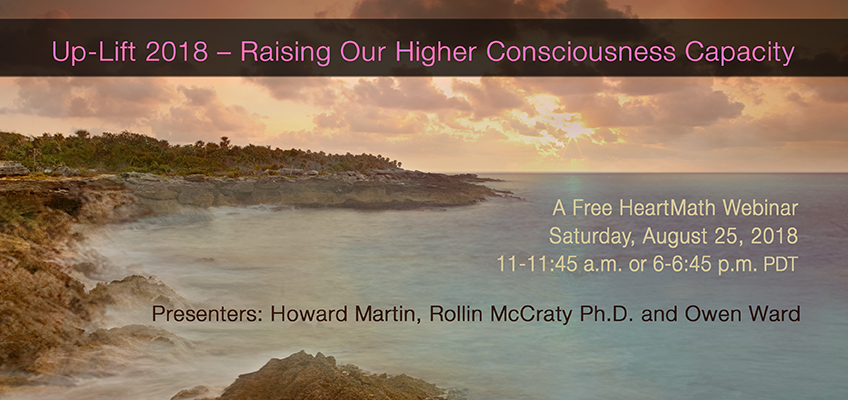 Up-Lift 2018 – Raising Our Higher Consciousness Capacity

A Free HeartMath Webinar
Saturday, August 25, 2018
11-11:45 a.m. or 6-6:45 p.m. PDT

Presenters: Howard Martin, Rollin McCraty Ph.D. and Owen Ward